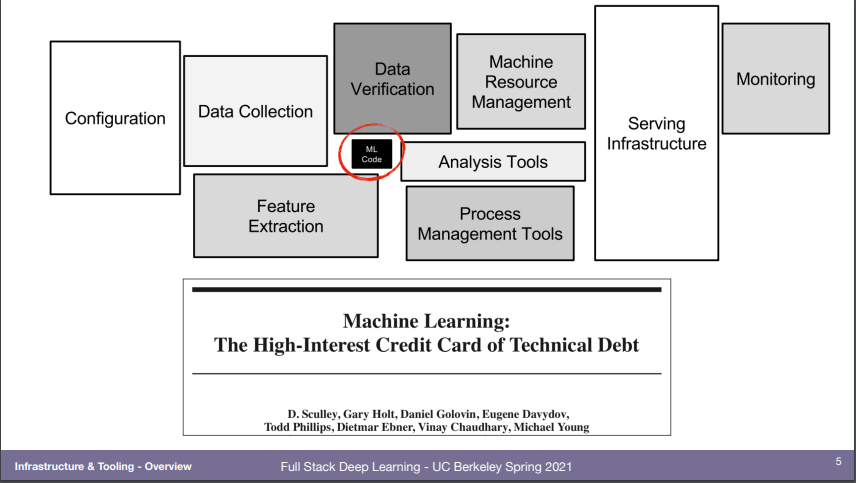 Configuration

Data Collection

Data Verification

Machine Resource Management

Serving Infrastructure

Monitoring

ML Code

Analysis Tools

Feature Extraction

Process Management Tools

Machine Learning:
The High-Interest Credit Card of Technical Debt

D. Sculley, Gary Holt, Daniel Golovin, Eugene Davydov,
Todd Phillips, Dietmar Ebner, Vinay Chaudhary, Michael Young

Infrastructure & Tooling - Overview

Full Stack Deep Learning - UC Berkeley Spring 2021

5